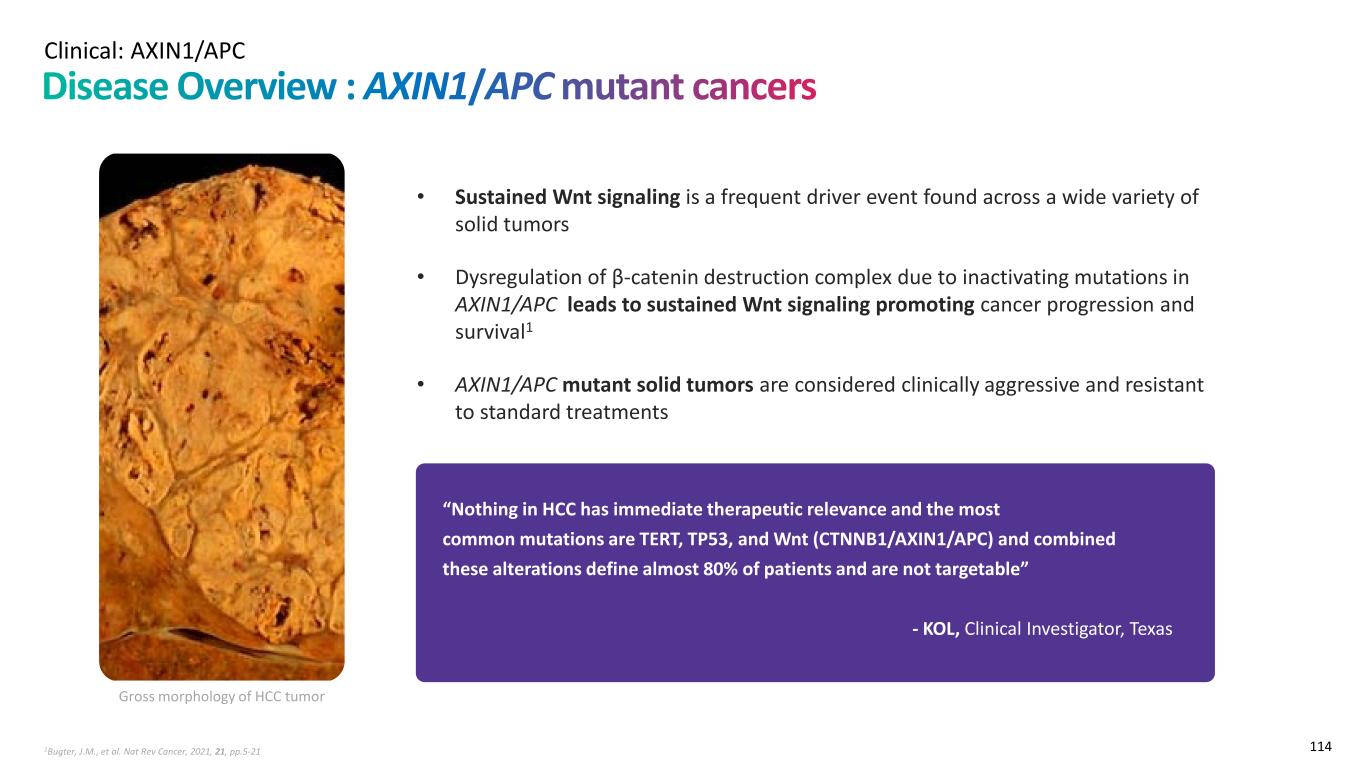 Clinical: AXIN1/APC

Disease Overview : AXIN1/APC mutant cancers

• Sustained Wnt signaling is a frequent driver event found across a wide variety of solid tumors

• Dysregulation of β-catenin destruction complex due to inactivating mutations in AXIN1/APC leads to sustained Wnt signaling promoting cancer progression and survival$^1$

• AXIN1/APC mutant solid tumors are considered clinically aggressive and resistant to standard treatments

"Nothing in HCC has immediate therapeutic relevance and the most common mutations are TERT, TP53, and Wnt (CTNNB1/AXIN1/APC) and combined these alterations define almost 80% of patients and are not targetable"

- KOL, Clinical Investigator, Texas

Gross morphology of HCC tumor

$^1$Bugter, J.M., et al. Nat Rev Cancer, 2021, 21, pp.5-21

114